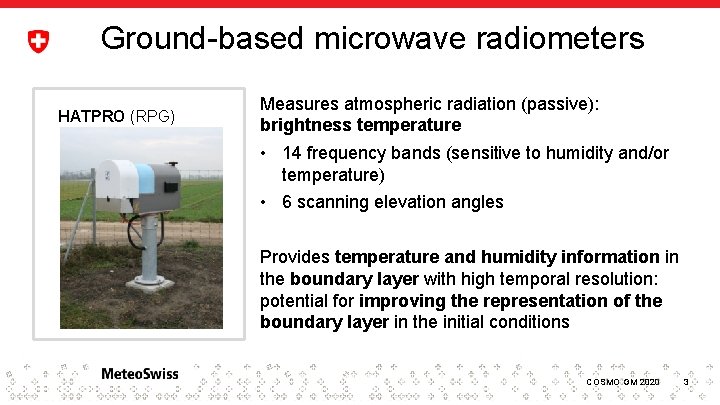 Ground-based microwave radiometers

HATPRO (RPG)

Measures atmospheric radiation (passive): brightness temperature

• 14 frequency bands (sensitive to humidity and/or temperature)

• 6 scanning elevation angles

Provides temperature and humidity information in the boundary layer with high temporal resolution: potential for improving the representation of the boundary layer in the initial conditions

MeteoSwiss

COSMO GM 2020 3